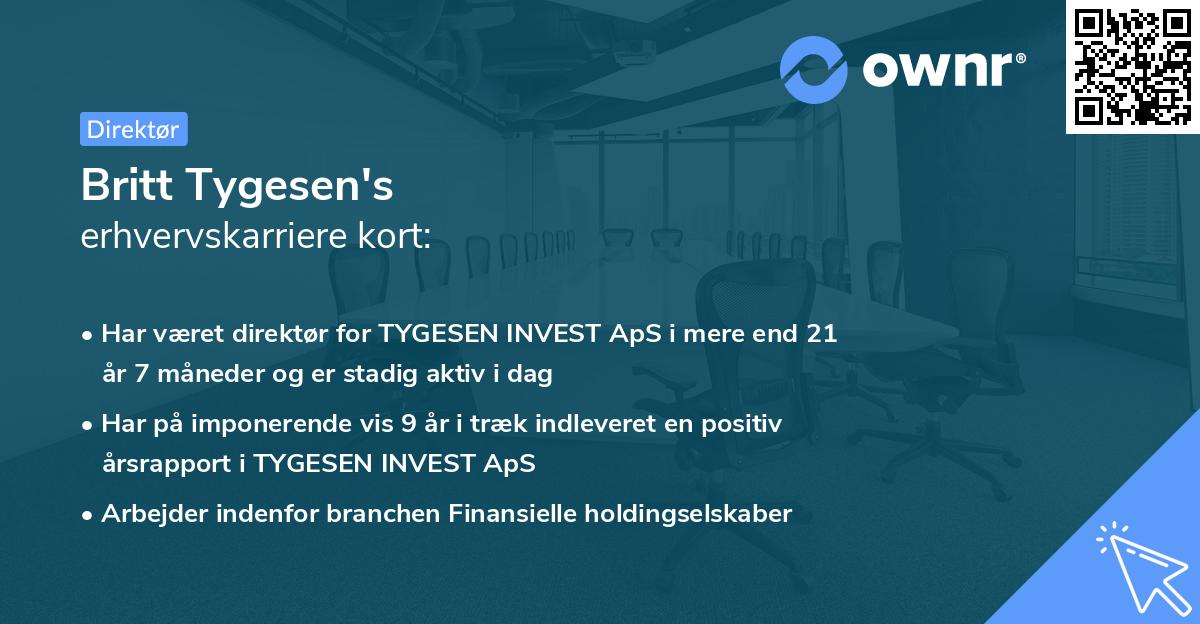 ownr®

Direktør

Britt Tygesen's
erhvervskarriere kort:

• Har været direktør for TYGESEN INVEST ApS i mere end 21 år 7 måneder og er stadig aktiv i dag

• Har på imponerende vis 9 år i træk indleveret en positiv årsrapport i TYGESEN INVEST ApS

• Arbejder indenfor branchen Finansielle holdingselskaber